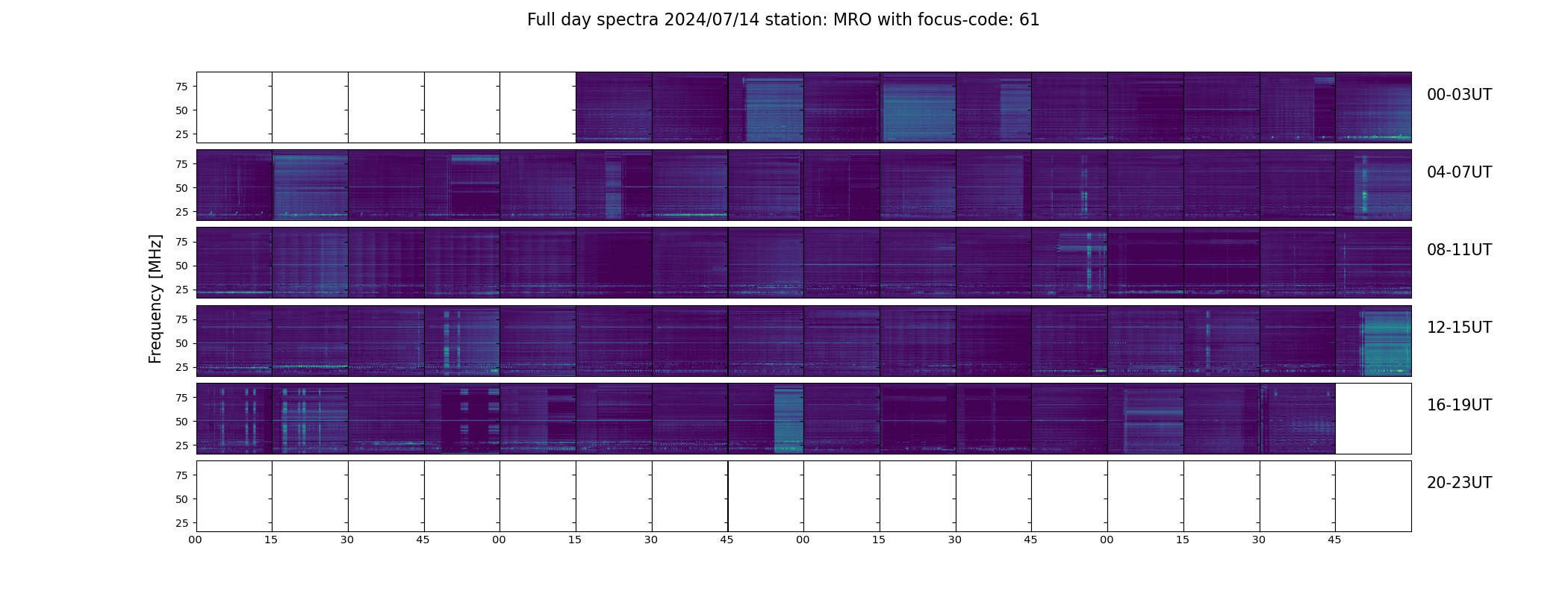 Full day spectra 2024/07/14 station: MRO with focus-code: 61

Frequency [MHz]

75
50
25

00-03UT

75
50
25

04-07UT

75
50
25

08-11UT

75
50
25

12-15UT

75
50
25

16-19UT

75
50
25

20-23UT

00 15 30 45 00 15 30 45 00 15 30 45 00 15 30 45